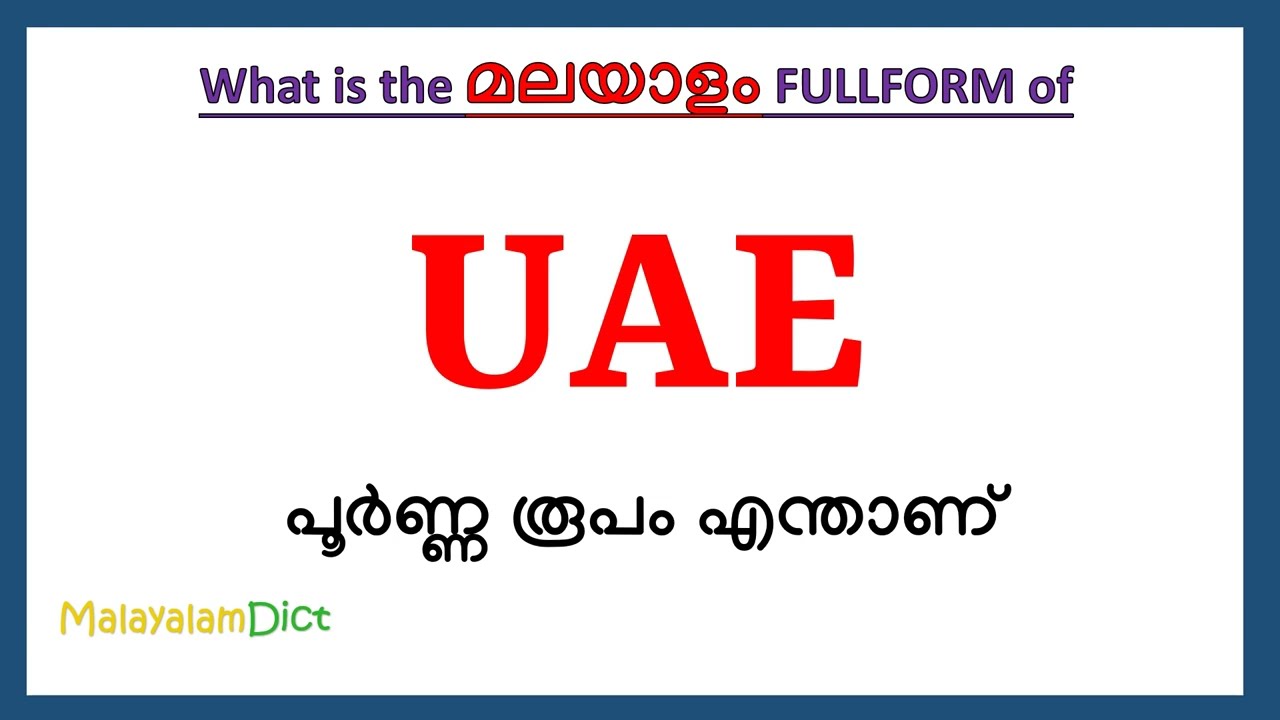 What is the മലയാളം FULLFORM of

UAE

പൂർണ്ണ രൂപം എന്താണ്

MalayalamDict